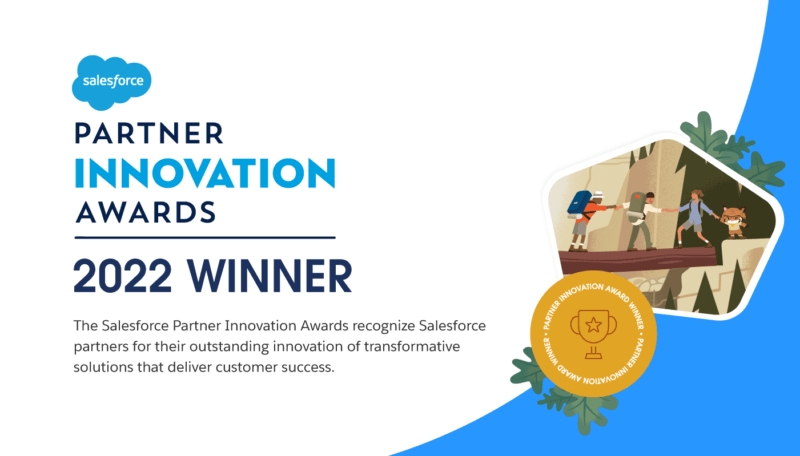 salesforce

PARTNER
INNOVATION
AWARDS

2022 WINNER

The Salesforce Partner Innovation Awards recognize Salesforce partners for their outstanding innovation of transformative solutions that deliver customer success.

PARTNER INNOVATION AWARD WINNER • PARTNER INNOVATION AWARD WINNER •